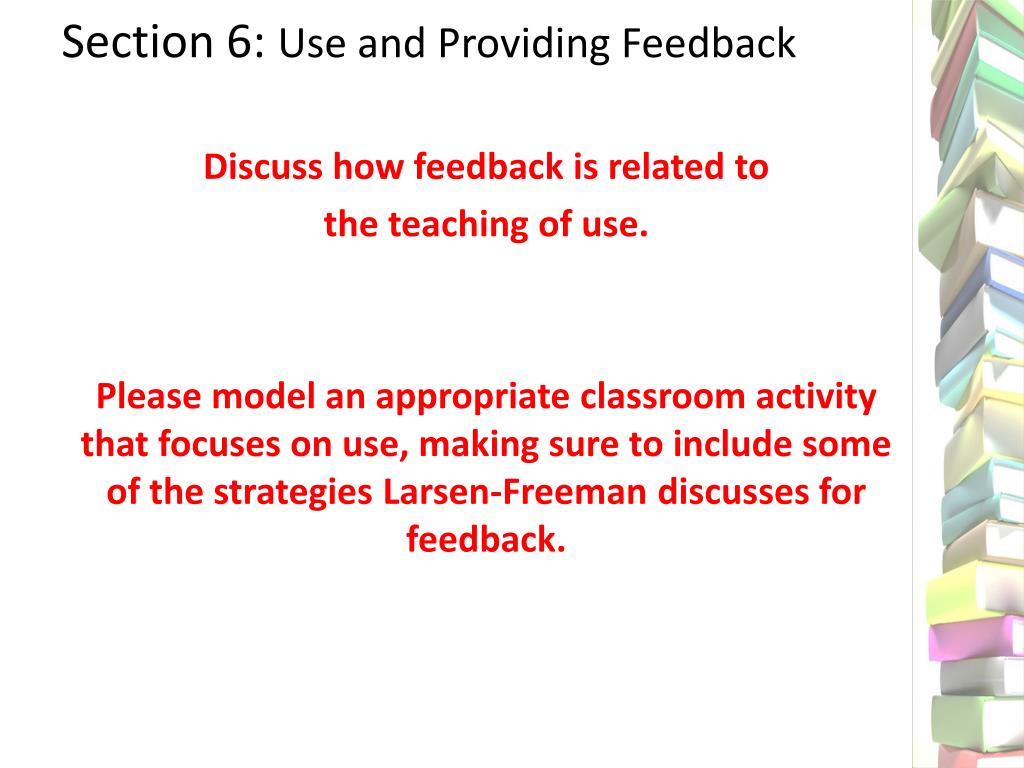 Section 6: Use and Providing Feedback

Discuss how feedback is related to the teaching of use.

Please model an appropriate classroom activity that focuses on use, making sure to include some of the strategies Larsen-Freeman discusses for feedback.